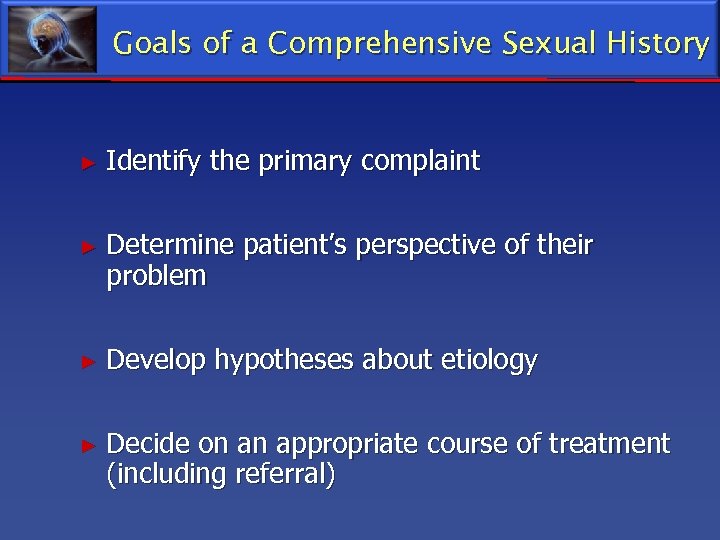 Goals of a Comprehensive Sexual History

► Identify the primary complaint

► Determine patient's perspective of their problem

► Develop hypotheses about etiology

► Decide on an appropriate course of treatment (including referral)